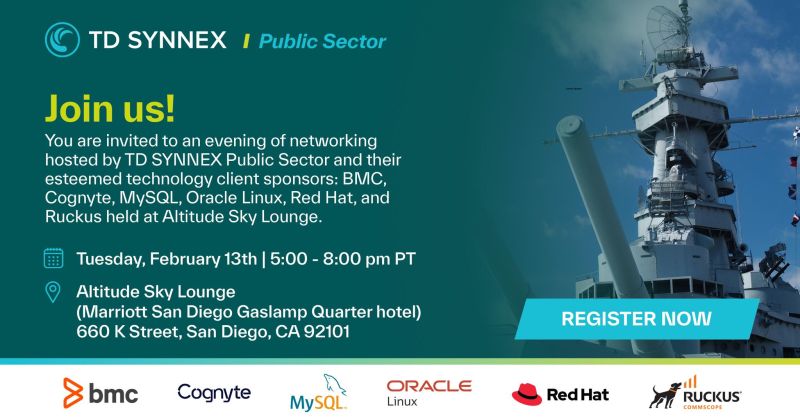 TD SYNNEX | Public Sector

Join us!

You are invited to an evening of networking hosted by TD SYNNEX Public Sector and their esteemed technology client sponsors: BMC, Cognyte, MySQL, Oracle Linux, Red Hat, and Ruckus held at Altitude Sky Lounge.

Tuesday, February 13th | 5:00 - 8:00 pm PT

Altitude Sky Lounge
(Marriott San Diego Gaslamp Quarter hotel)
660 K Street, San Diego, CA 92101

REGISTER NOW

bmc Cognyte MySQL ORACLE Linux Red Hat RUCKUS COMMSCOPE